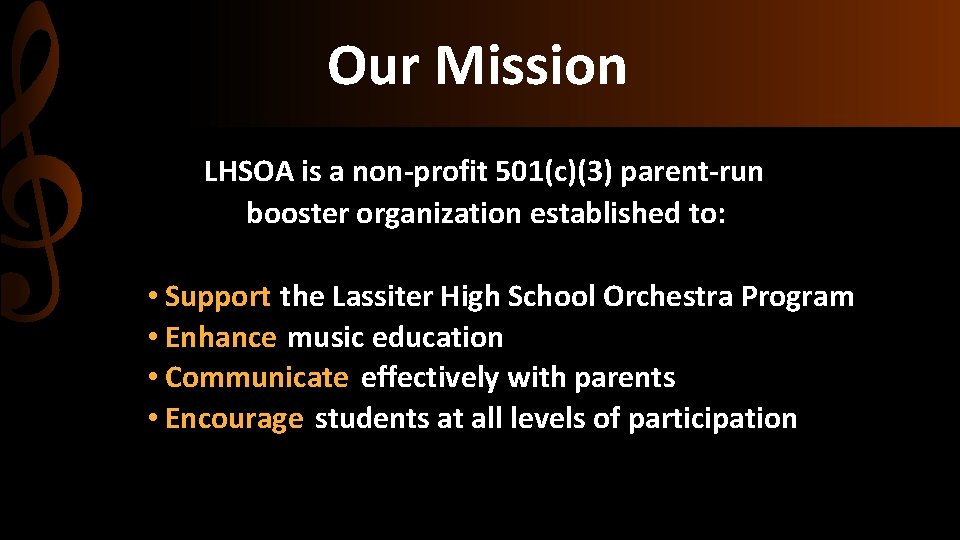 Our Mission

LHSOA is a non-profit 501(c)(3) parent-run booster organization established to:

• Support the Lassiter High School Orchestra Program
• Enhance music education
• Communicate effectively with parents
• Encourage students at all levels of participation